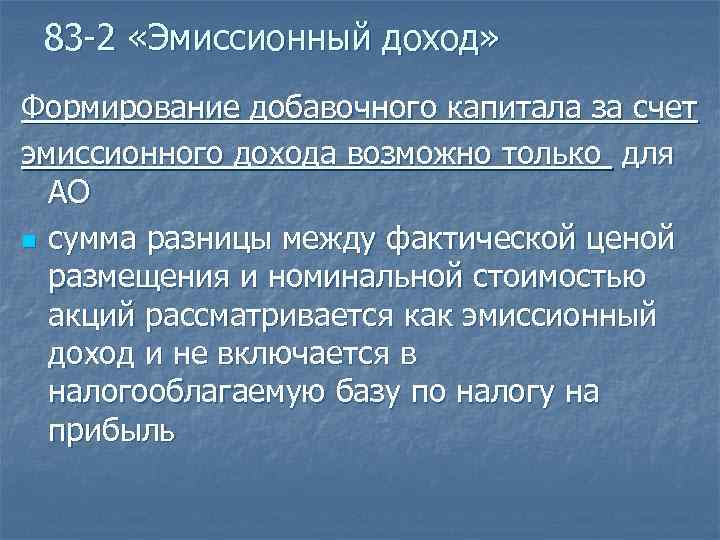 83-2 «Эмиссионный доход»

Формирование добавочного капитала за счет эмиссионного дохода возможно только для АО

сумма разницы между фактической ценой размещения и номинальной стоимостью акций рассматривается как эмиссионный доход и не включается в налогооблагаемую базу по налогу на прибыль